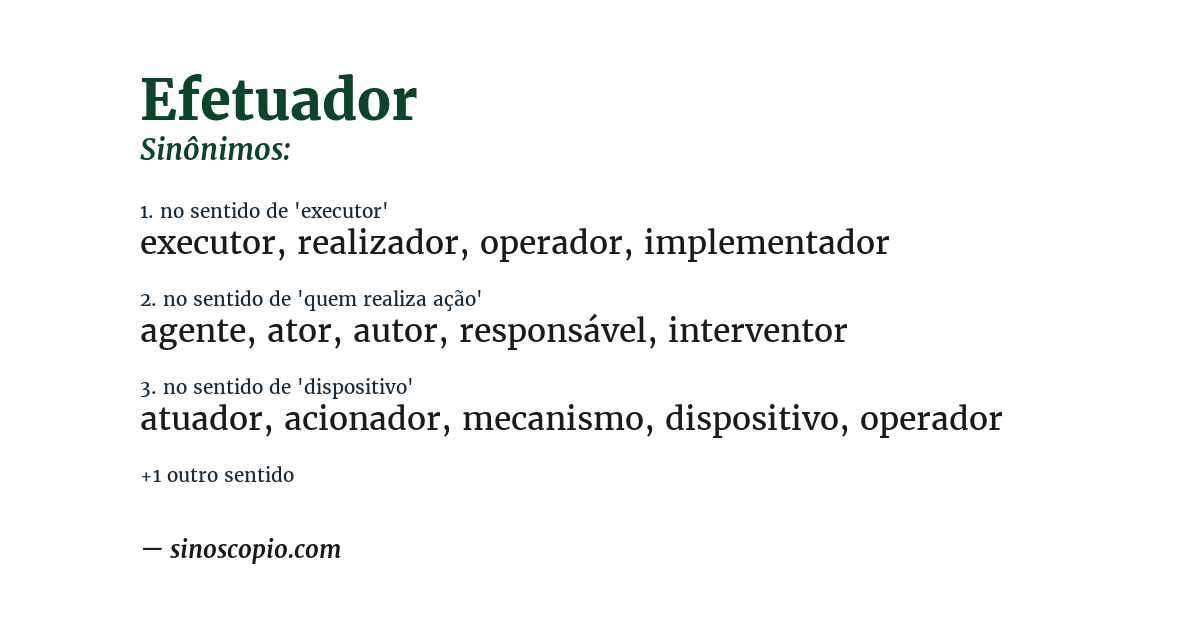 Efetuador
Sinônimos:

1. no sentido de 'executor'
executor, realizador, operador, implementador

2. no sentido de 'quem realiza ação'
agente, ator, autor, responsável, interventor

3. no sentido de 'dispositivo'
atuador, acionador, mecanismo, dispositivo, operador

+1 outro sentido

— sinoscopio.com